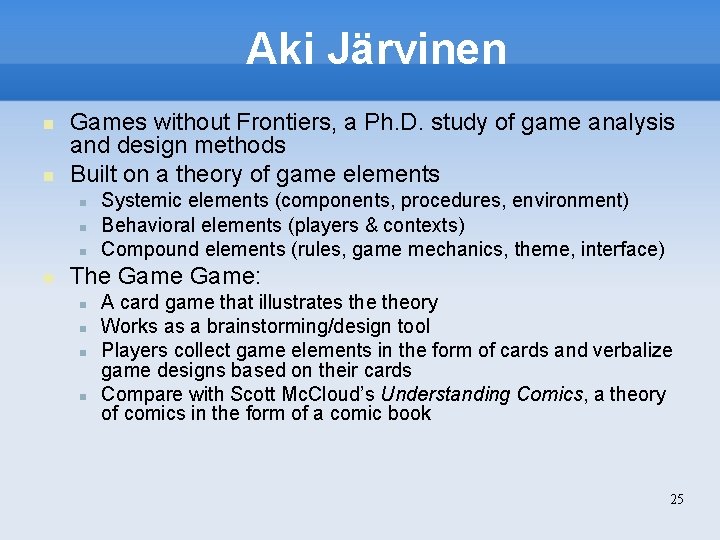 Aki Järvinen

Games without Frontiers, a Ph.D. study of game analysis and design methods

Built on a theory of game elements

Systemic elements (components, procedures, environment)

Behavioral elements (players & contexts)

Compound elements (rules, game mechanics, theme, interface)

The Game Game:

A card game that illustrates the theory

Works as a brainstorming/design tool

Players collect game elements in the form of cards and verbalize game designs based on their cards

Compare with Scott McCloud's Understanding Comics, a theory of comics in the form of a comic book

25